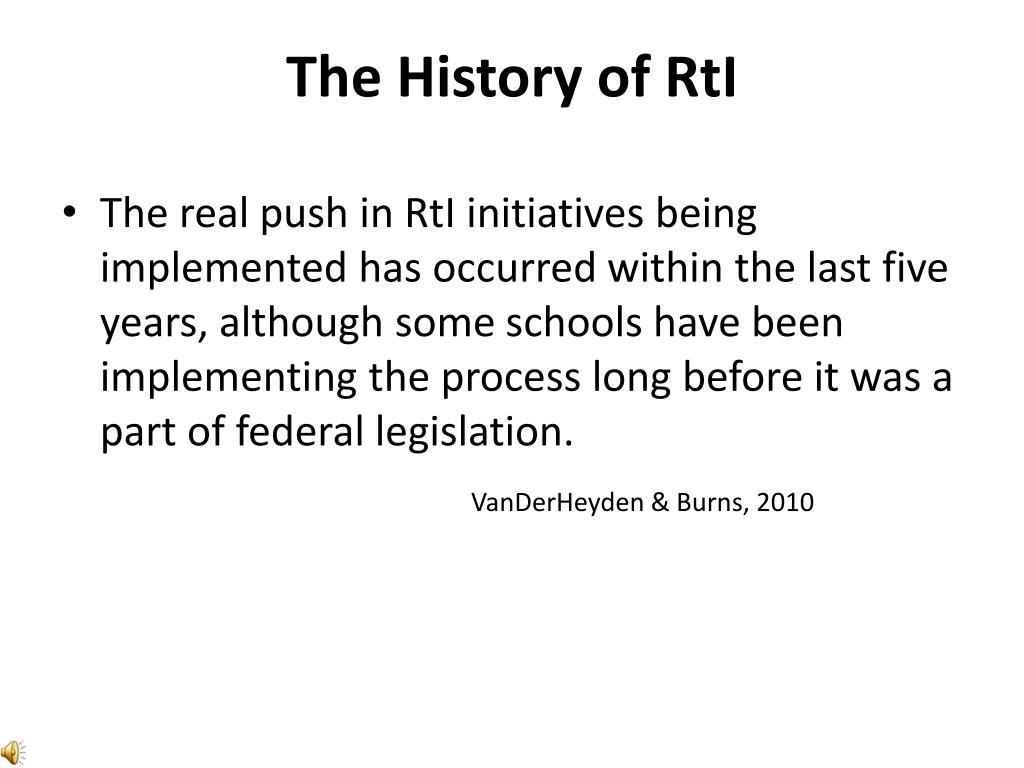 The History of RtI

• The real push in RtI initiatives being implemented has occurred within the last five years, although some schools have been implementing the process long before it was a part of federal legislation.

VanDerHeyden & Burns, 2010